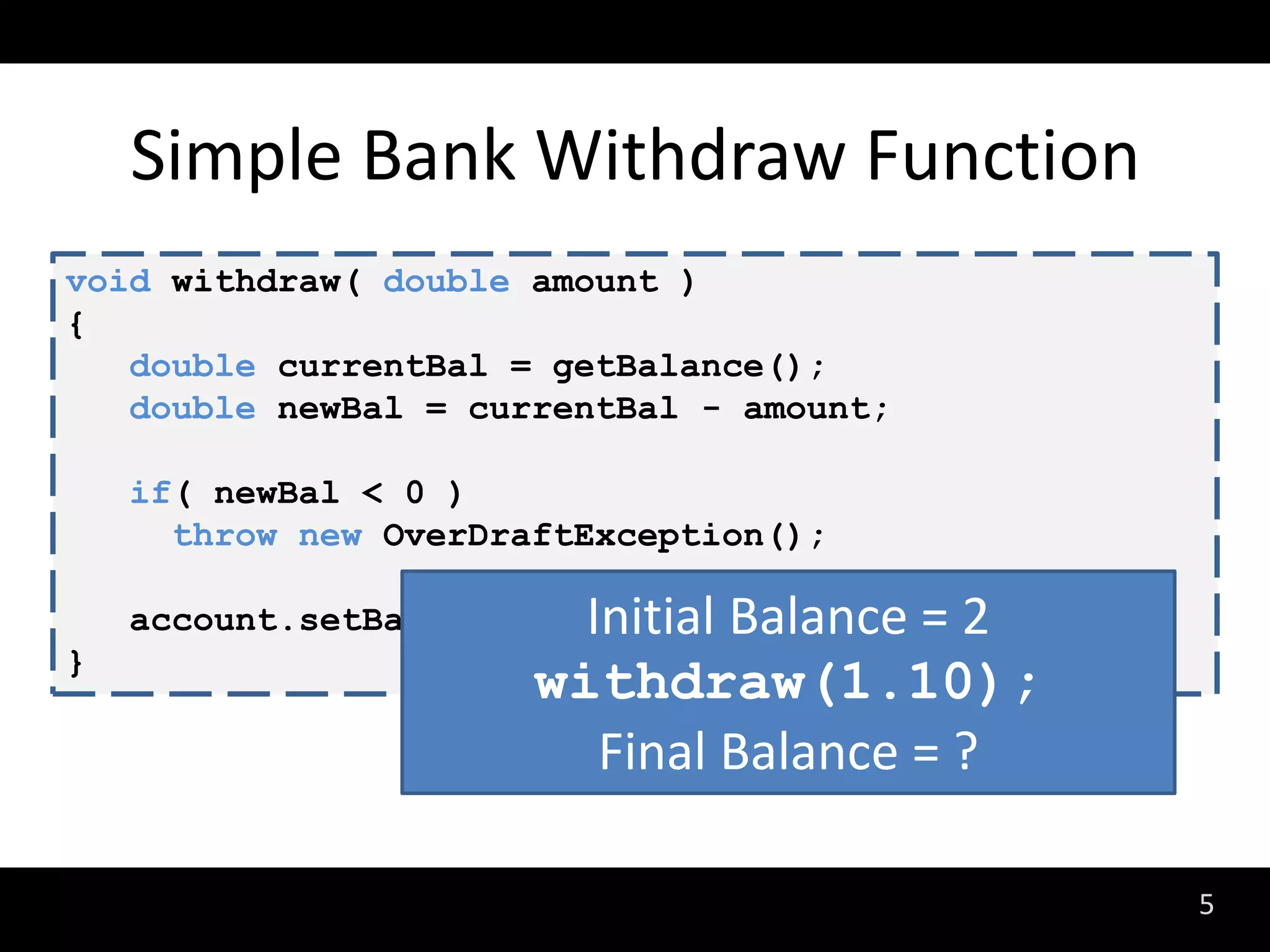 Simple Bank Withdraw Function

void withdraw( double amount )
{
double currentBal = getBalance();
double newBal = currentBal - amount;

if( newBal < 0 )
throw new OverDraftException();

account.setBa
}

Initial Balance = 2
withdraw(1.10);
Final Balance = ?

5